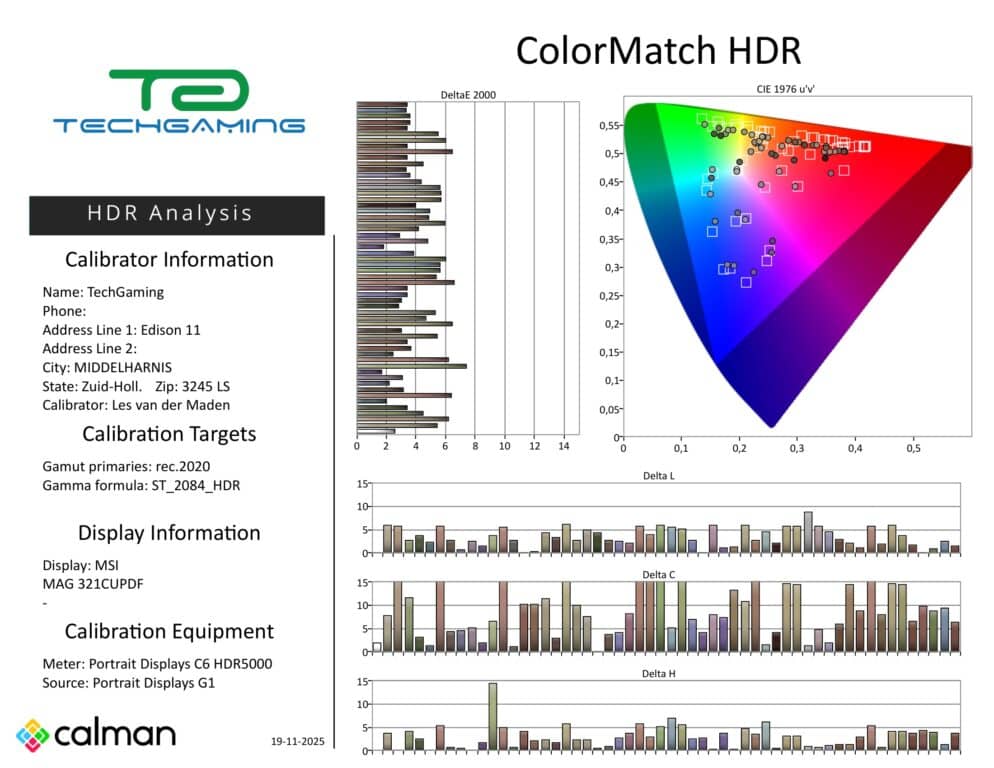 ColorMatch HDR

TECHGAMING

HDR Analysis

Calibrator Information

Name: TechGaming
Phone:
Address Line 1: Edison 11
Address Line 2:
City: MIDDELHARNIS
State: Zuid-Holl. Zip: 3245 LS
Calibrator: Les van der Maden

Calibration Targets

Gamut primaries: rec.2020
Gamma formula: ST_2084_HDR

Display Information

Display: MSI
MAG 321CUPDF
-

Calibration Equipment

Meter: Portrait Displays C6 HDR5000
Source: Portrait Displays G1

calman

19-11-2025

DeltaE 2000

0 2 4 6 8 10 12 14

CIE 1976 u'v'

0,55
0,5
0,45
0,4
0,35
0,3
0,25
0,2
0,15
0,1
0,05
0

0 0,1 0,2 0,3 0,4 0,5

Delta L

15
10
5
0

Delta C

15
10
5
0

Delta H

15
10
5
0